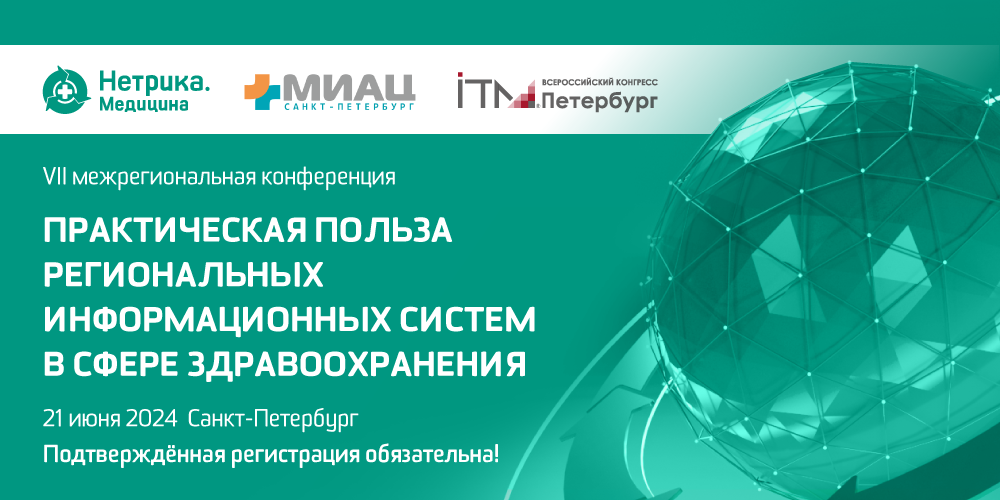 Нетрика. Медицина

МИАЦ САНКТ-ПЕТЕРБУРГ

ITM ВСЕРОССИЙСКИЙ КОНГРЕСС Петербург

VII межрегиональная конференция

ПРАКТИЧЕСКАЯ ПОЛЬЗА РЕГИОНАЛЬНЫХ ИНФОРМАЦИОННЫХ СИСТЕМ В СФЕРЕ ЗДРАВООХРАНЕНИЯ

21 июня 2024 Санкт-Петербург

Подтверждённая регистрация обязательна!